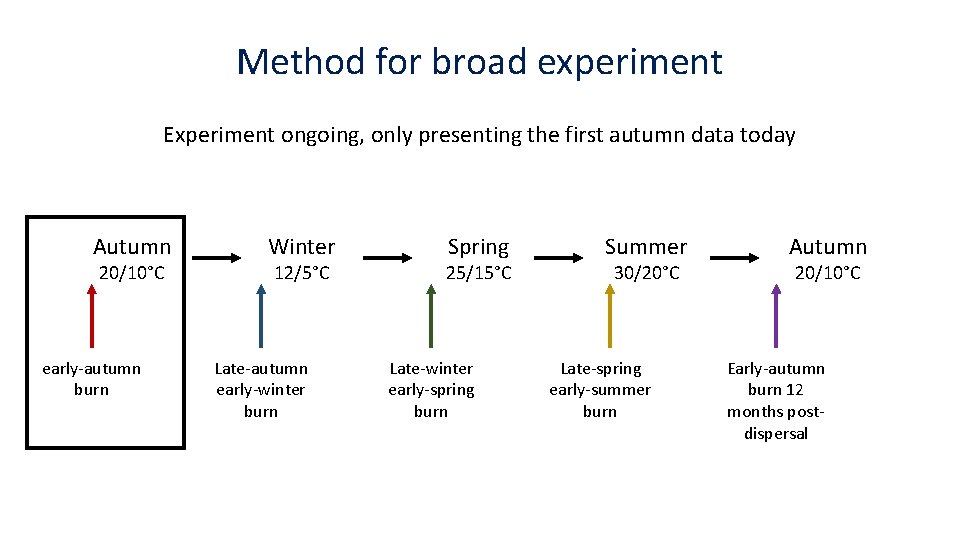 Method for broad experiment

Experiment ongoing, only presenting the first autumn data today

Autumn
20/10°C

early-autumn burn

Winter
12/5°C

Late-autumn early-winter burn

Spring
25/15°C

Late-winter early-spring burn

Summer
30/20°C

Late-spring early-summer burn

Autumn
20/10°C

Early-autumn burn 12 months post-dispersal